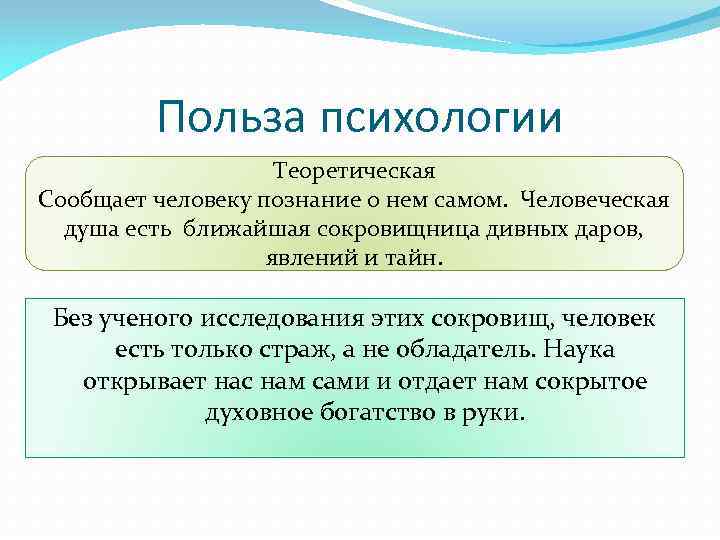 Польза психологии

Теоретическая
Сообщает человеку познание о нем самом. Человеческая душа есть ближайшая сокровищница дивных даров, явлений и тайн.

Без ученого исследования этих сокровищ, человек есть только страж, а не обладатель. Наука открывает нас нам сами и отдает нам сокрытое духовное богатство в руки.